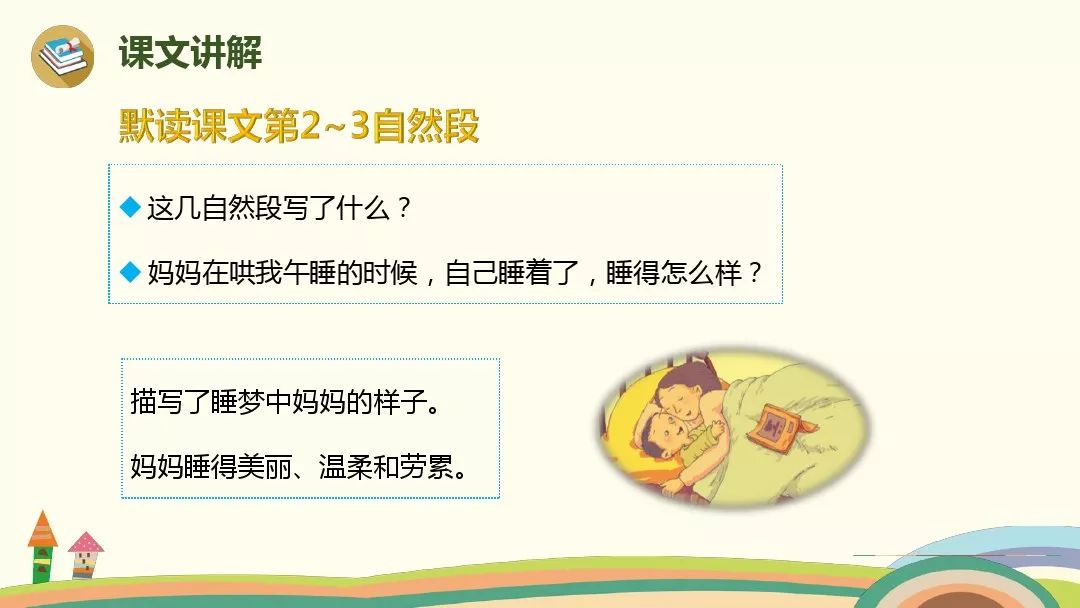 课文讲解

默读课文第2~3自然段

◆ 这几自然段写了什么？

◆ 妈妈在哄我午睡的时候，自己睡着了，睡得怎么样？

描写了睡梦中妈妈的样子。

妈妈睡得美丽、温柔和劳累。